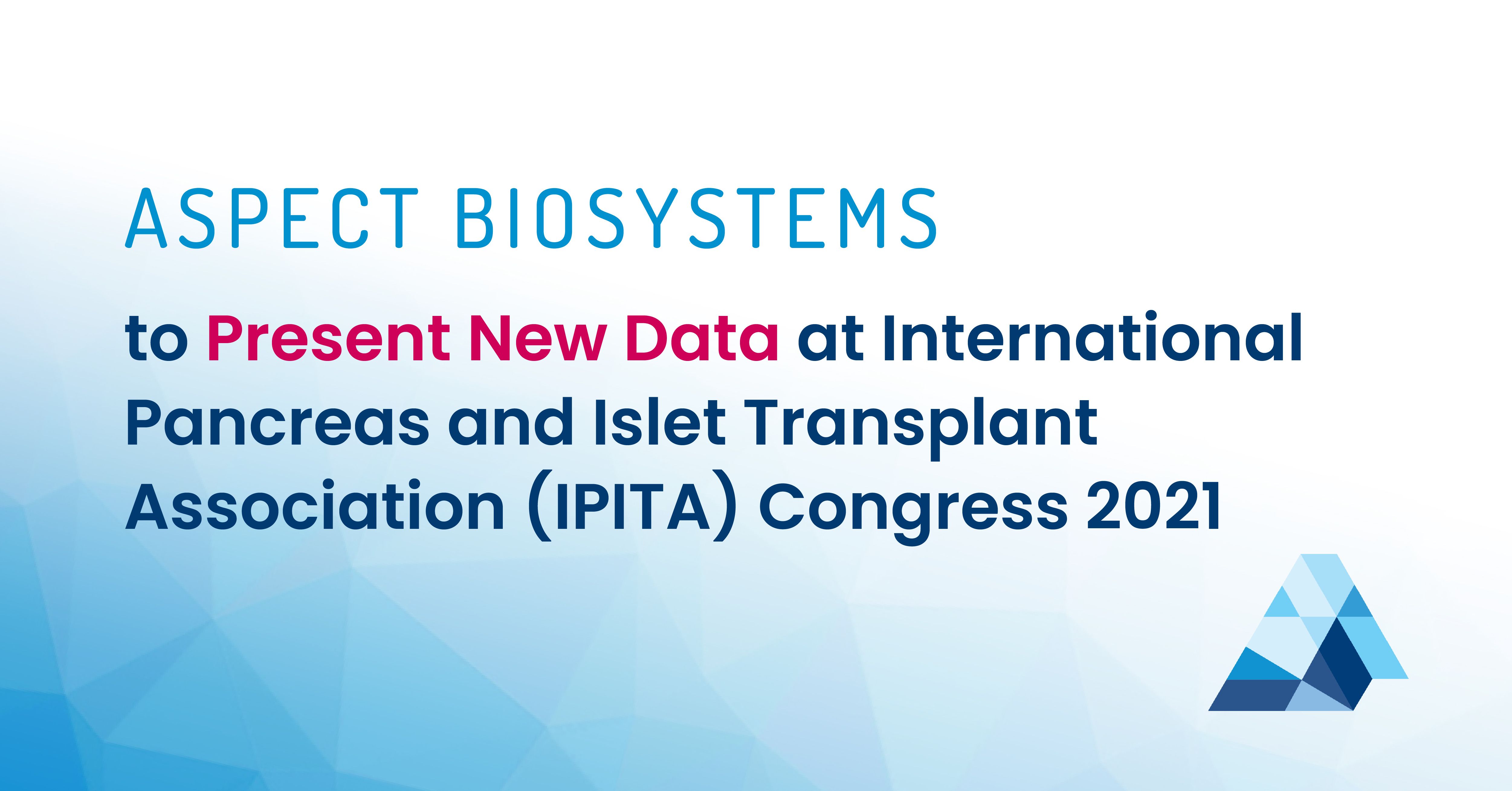 ASPECT BIOSYSTEMS

to Present New Data at International Pancreas and Islet Transplant Association (IPITA) Congress 2021